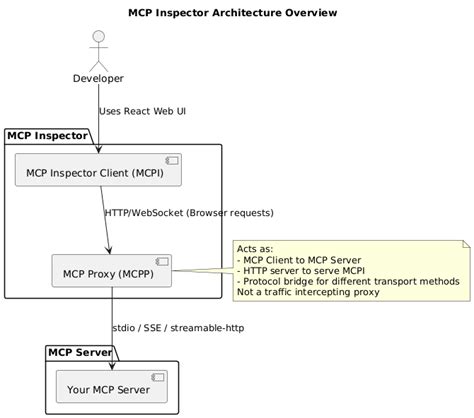 MCP Inspector Architecture Overview

Developer

Uses React Web UI

MCP Inspector

MCP Inspector Client (MCPI)

HTTP/WebSocket (Browser requests)

MCP Proxy (MCPP)

Acts as:
- MCP Client to MCP Server
- HTTP server to serve MCPI
- Protocol bridge for different transport methods
Not a traffic intercepting proxy

stdio / SSE / streamable-http

MCP Server

Your MCP Server